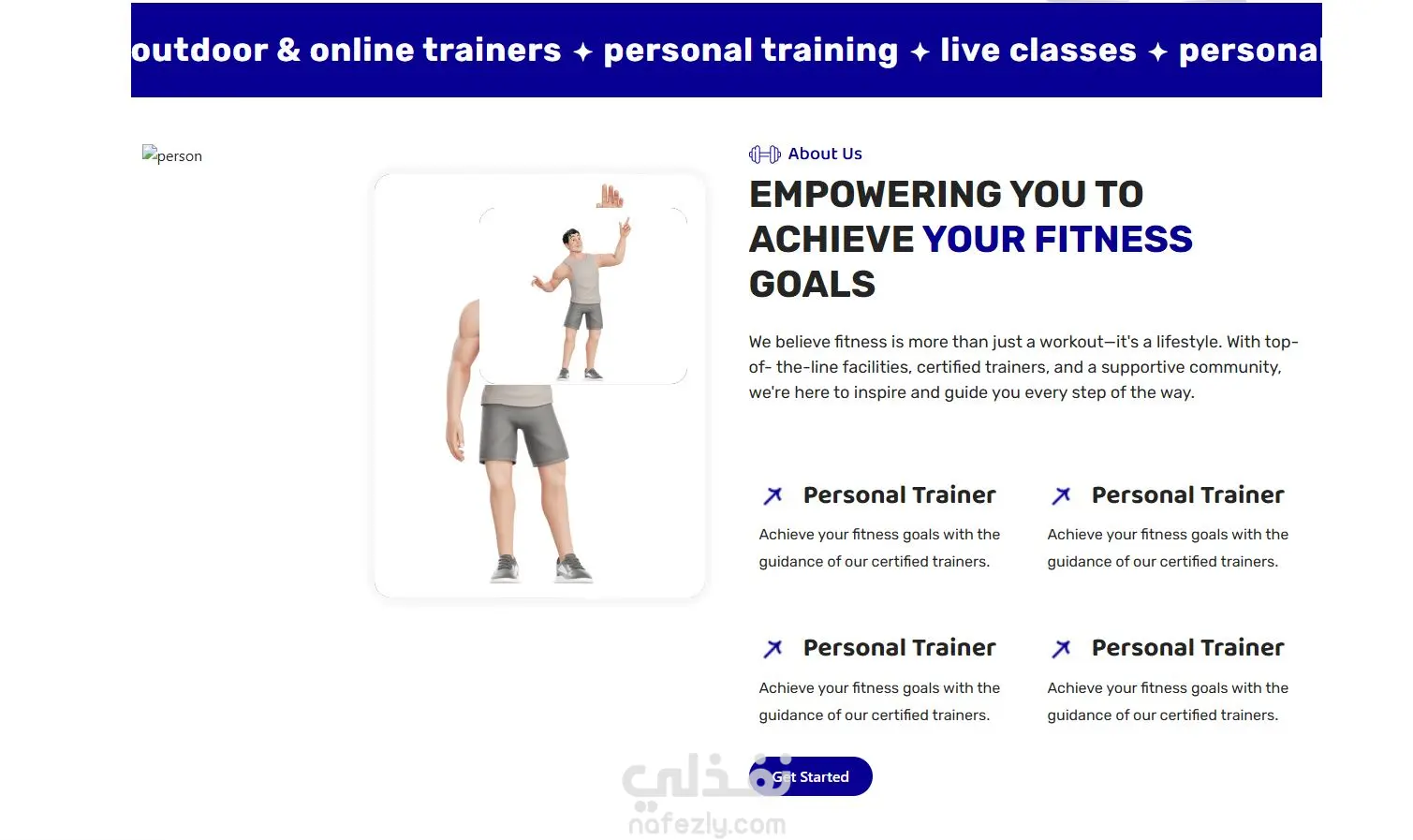 outdoor & online trainers ✦ personal training ✦ live classes ✦ personal

person

About Us

EMPOWERING YOU TO ACHIEVE YOUR FITNESS GOALS

We believe fitness is more than just a workout—it's a lifestyle. With top-of- the-line facilities, certified trainers, and a supportive community, we're here to inspire and guide you every step of the way.

Personal Trainer

Achieve your fitness goals with the guidance of our certified trainers.

Personal Trainer

Achieve your fitness goals with the guidance of our certified trainers.

Personal Trainer

Achieve your fitness goals with the guidance of our certified trainers.

Personal Trainer

Achieve your fitness goals with the guidance of our certified trainers.

Get Started

نفذلي
nafezly.com